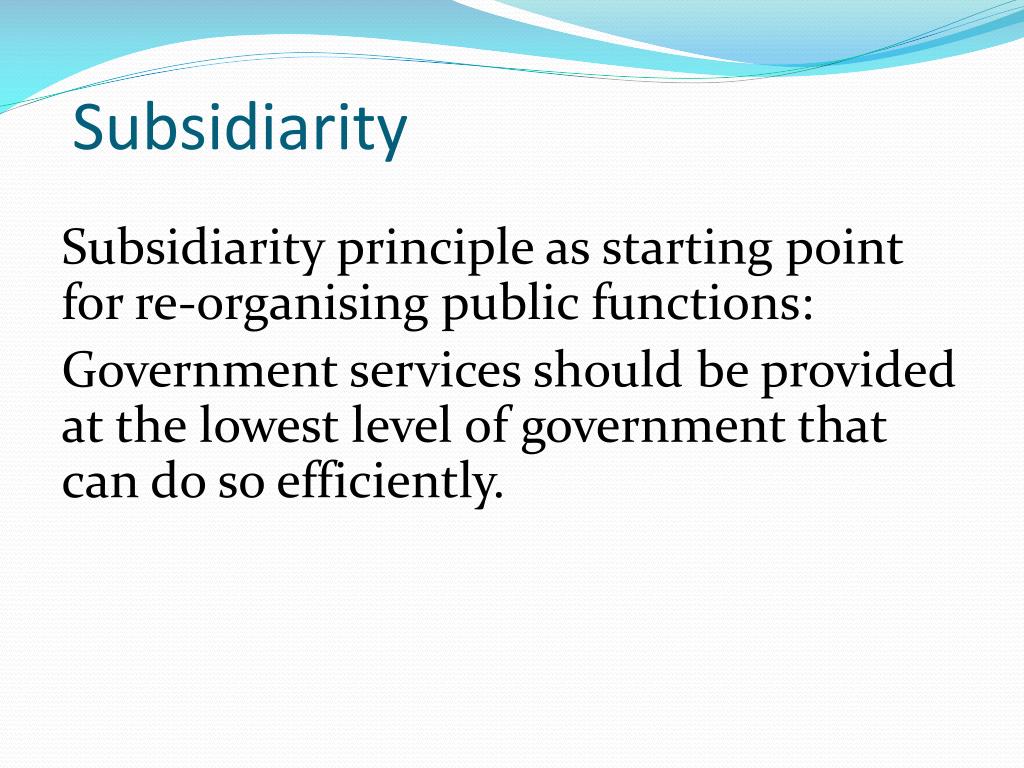 Subsidiarity

Subsidiarity principle as starting point for re-organising public functions:

Government services should be provided at the lowest level of government that can do so efficiently.